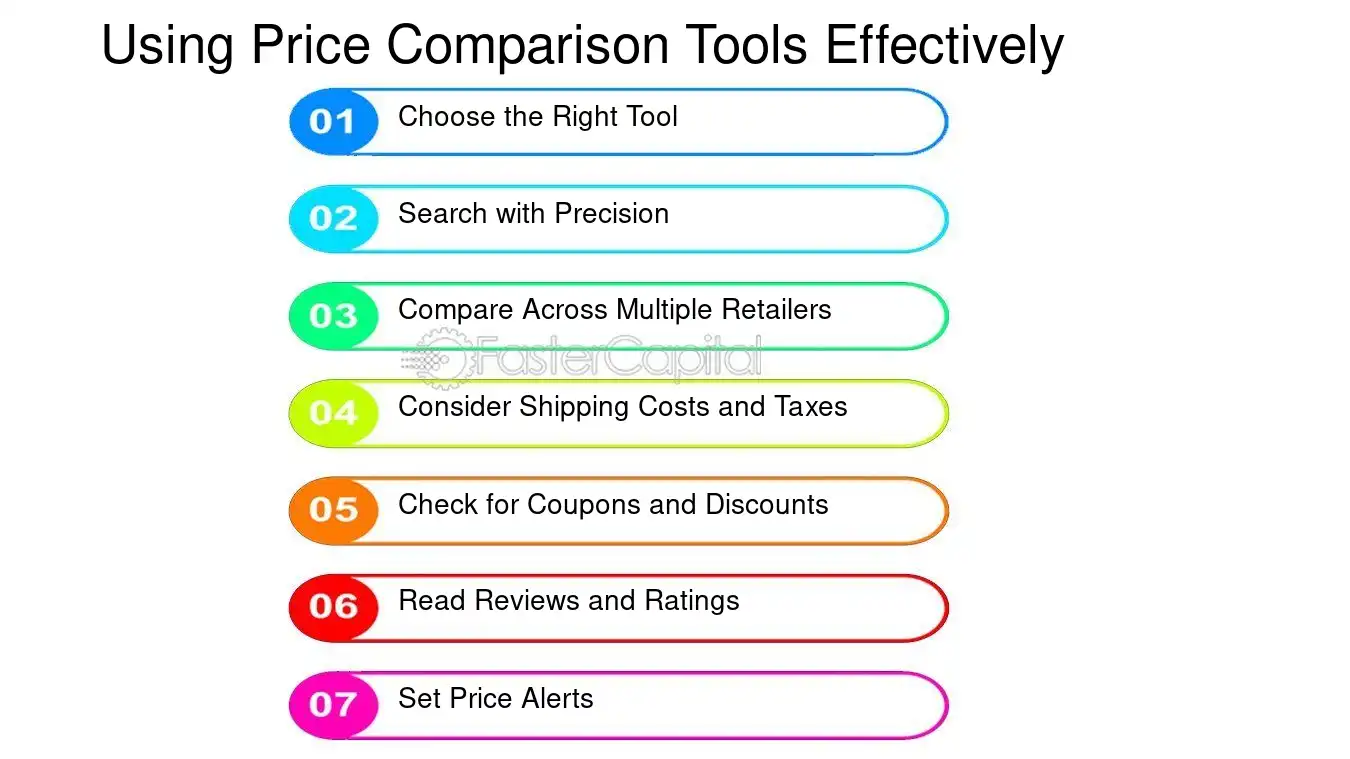 Using Price Comparison Tools Effectively

01 Choose the Right Tool

02 Search with Precision

03 Compare Across Multiple Retailers

04 Consider Shipping Costs and Taxes

05 Check for Coupons and Discounts

06 Read Reviews and Ratings

07 Set Price Alerts

FasterCapital